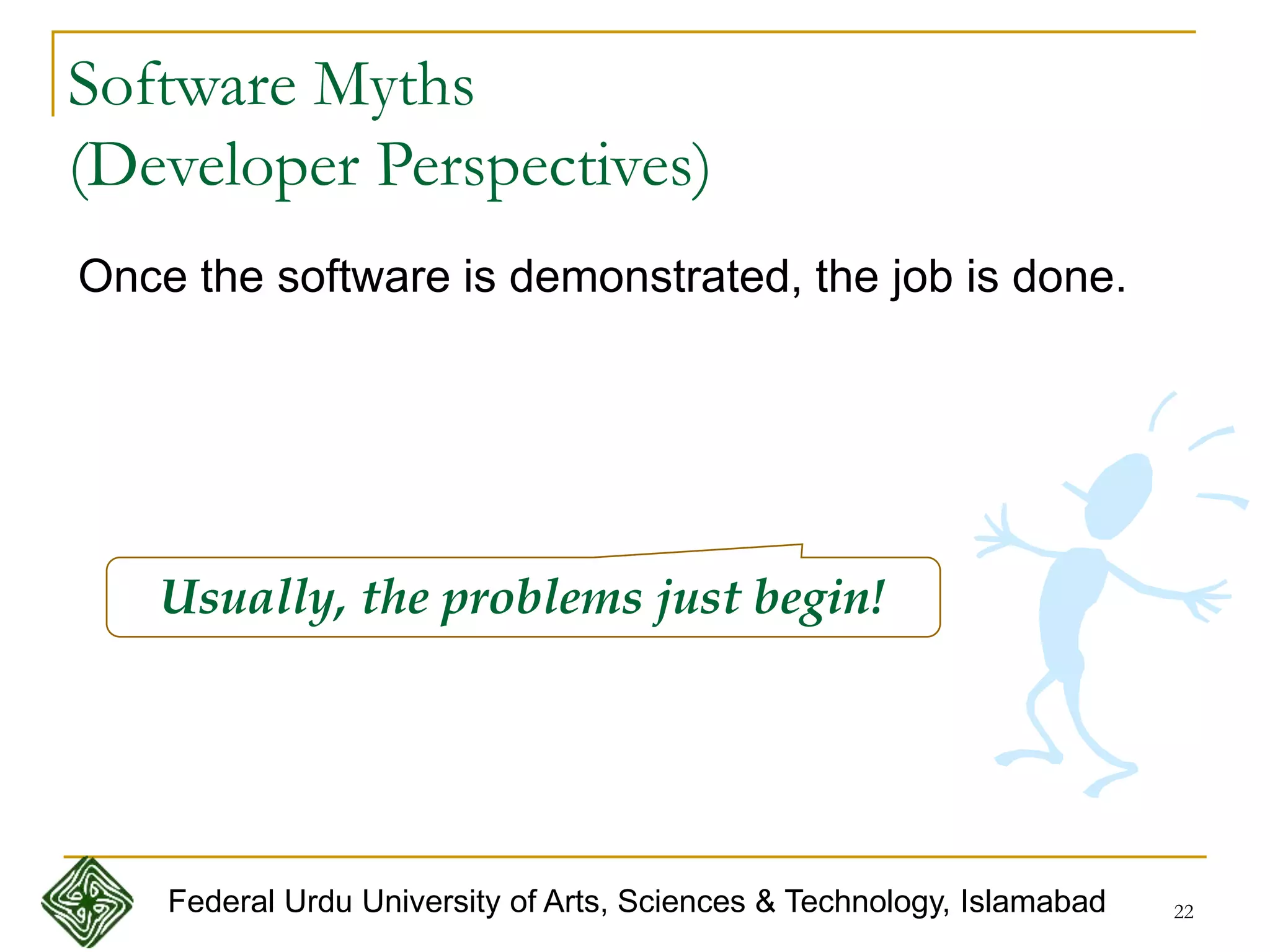 Software Myths
(Developer Perspectives)

Once the software is demonstrated, the job is done.

Usually, the problems just begin!

Federal Urdu University of Arts, Sciences & Technology, Islamabad

22